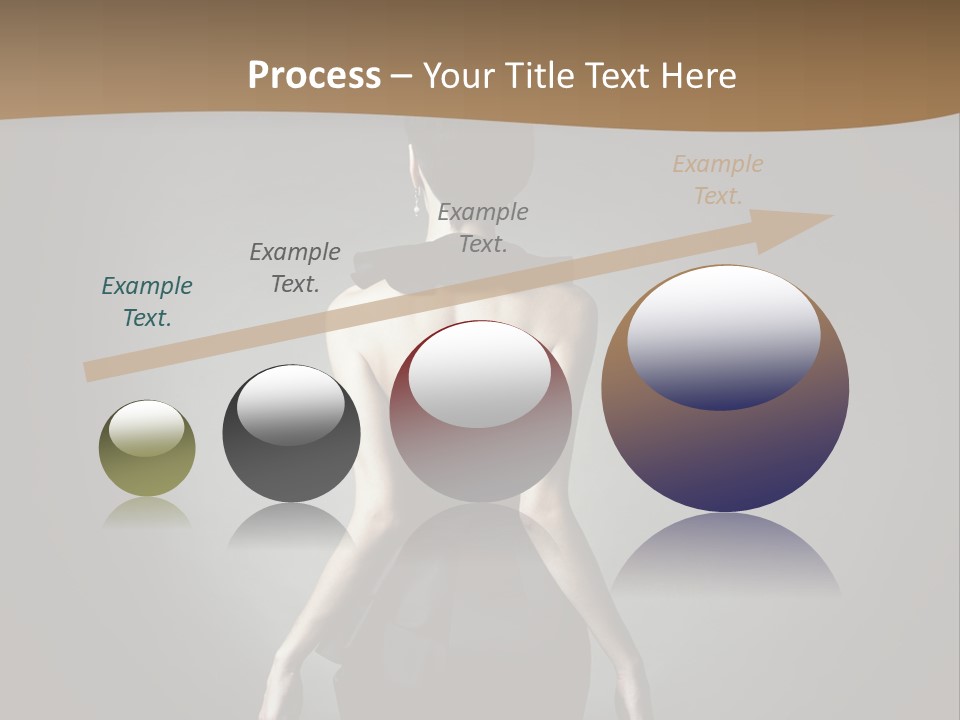 Process – Your Title Text Here

Example Text.

Example Text.

Example Text.

Example Text.